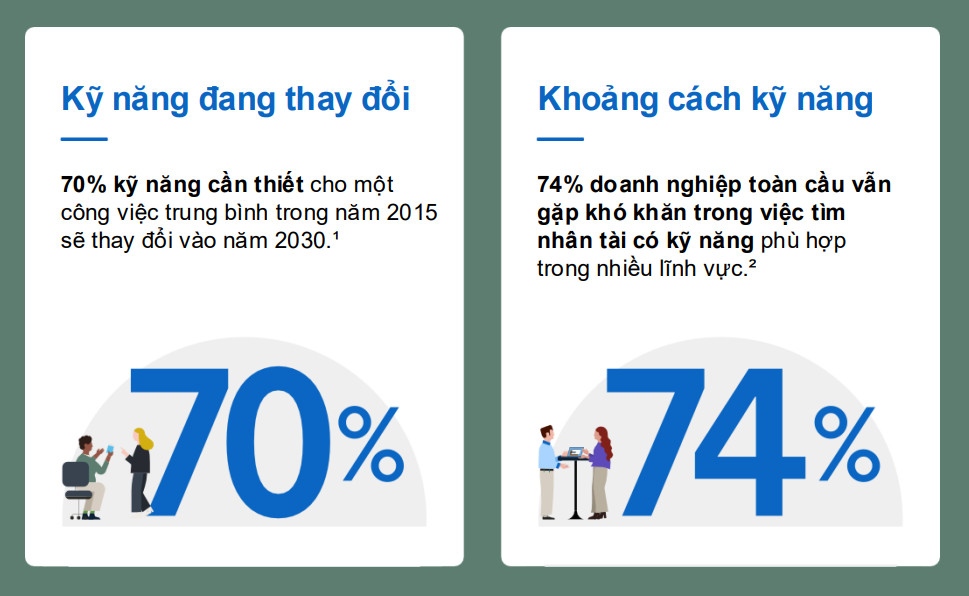 Kỹ năng đang thay đổi

70% kỹ năng cần thiết cho một công việc trung bình trong năm 2015 sẽ thay đổi vào năm 2030.¹

70%

Khoảng cách kỹ năng

74% doanh nghiệp toàn cầu vẫn gặp khó khăn trong việc tìm nhân tài có kỹ năng phù hợp trong nhiều lĩnh vực.²

74%